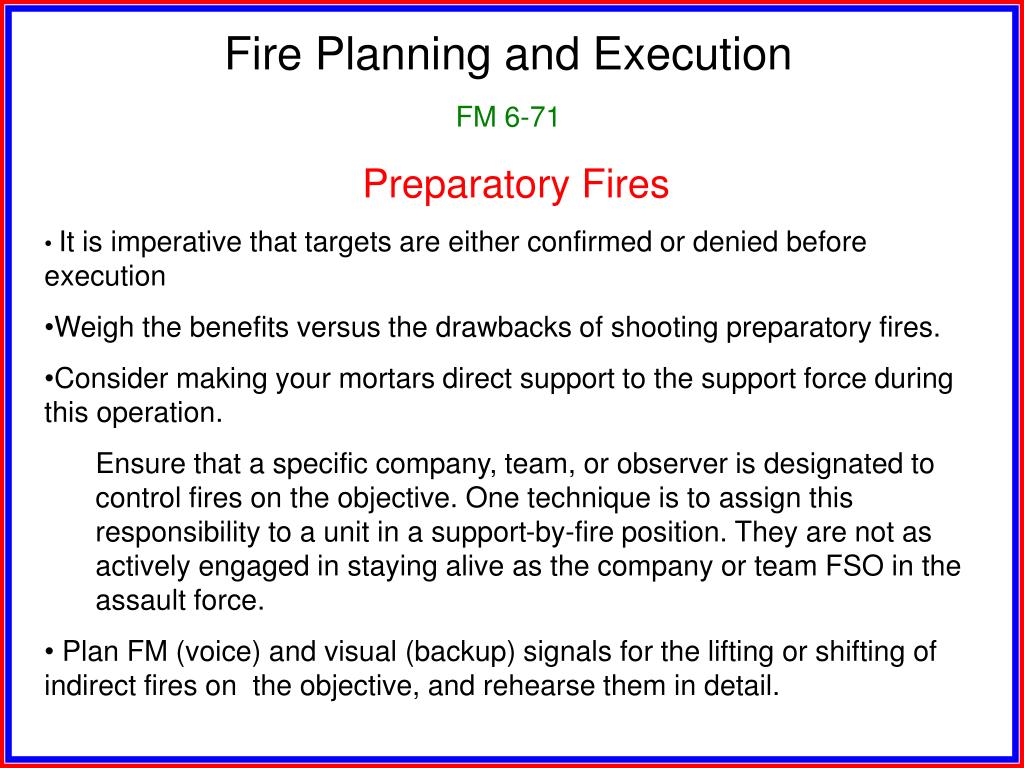 Fire Planning and Execution

FM 6-71

Preparatory Fires

• It is imperative that targets are either confirmed or denied before execution

•Weigh the benefits versus the drawbacks of shooting preparatory fires.

•Consider making your mortars direct support to the support force during this operation.

Ensure that a specific company, team, or observer is designated to control fires on the objective. One technique is to assign this responsibility to a unit in a support-by-fire position. They are not as actively engaged in staying alive as the company or team FSO in the assault force.

• Plan FM (voice) and visual (backup) signals for the lifting or shifting of indirect fires on the objective, and rehearse them in detail.